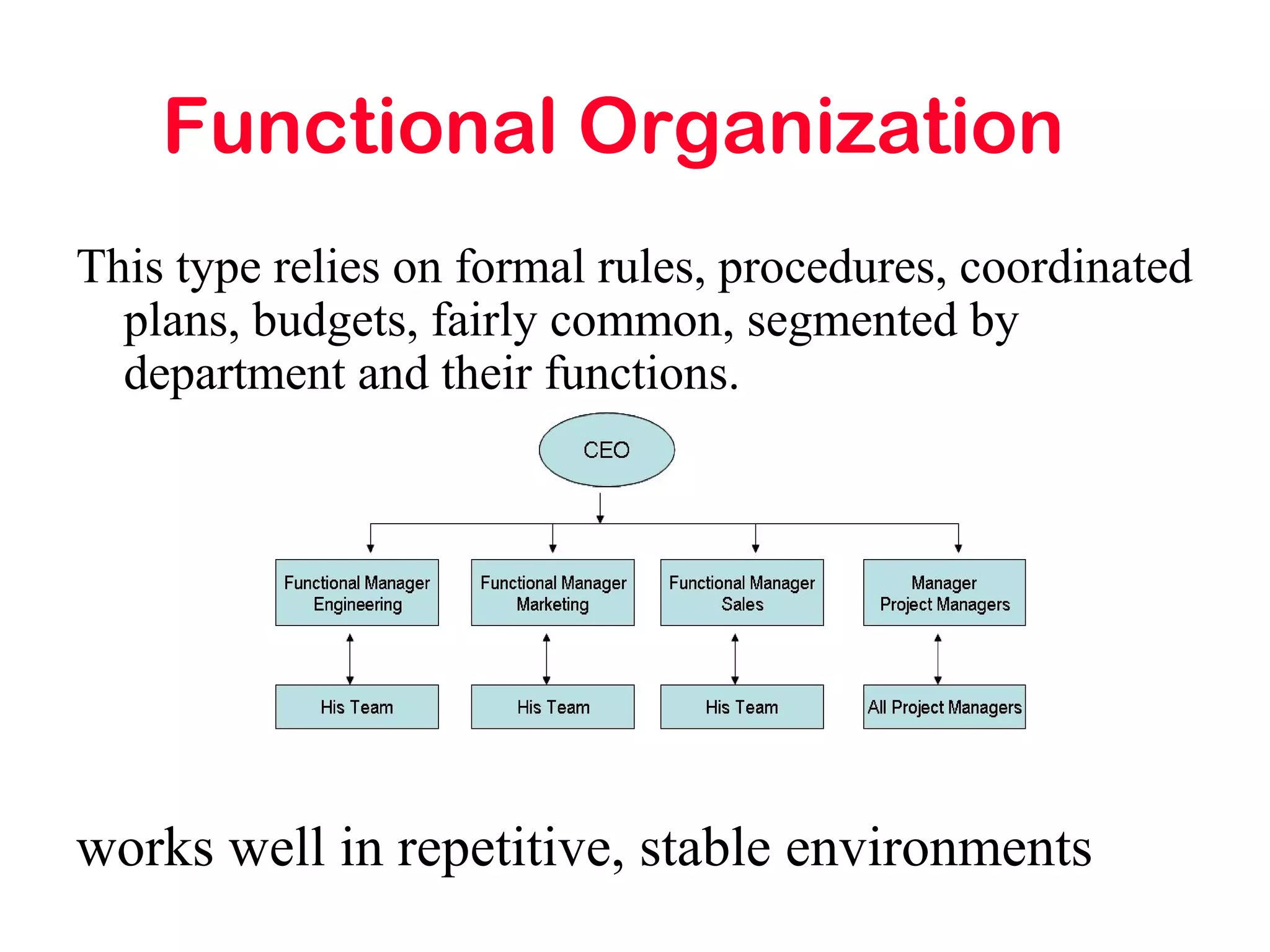 Functional Organization

This type relies on formal rules, procedures, coordinated plans, budgets, fairly common, segmented by department and their functions.

CEO

Functional Manager Engineering

Functional Manager Marketing

Functional Manager Sales

Manager Project Managers

His Team

His Team

His Team

All Project Managers

works well in repetitive, stable environments